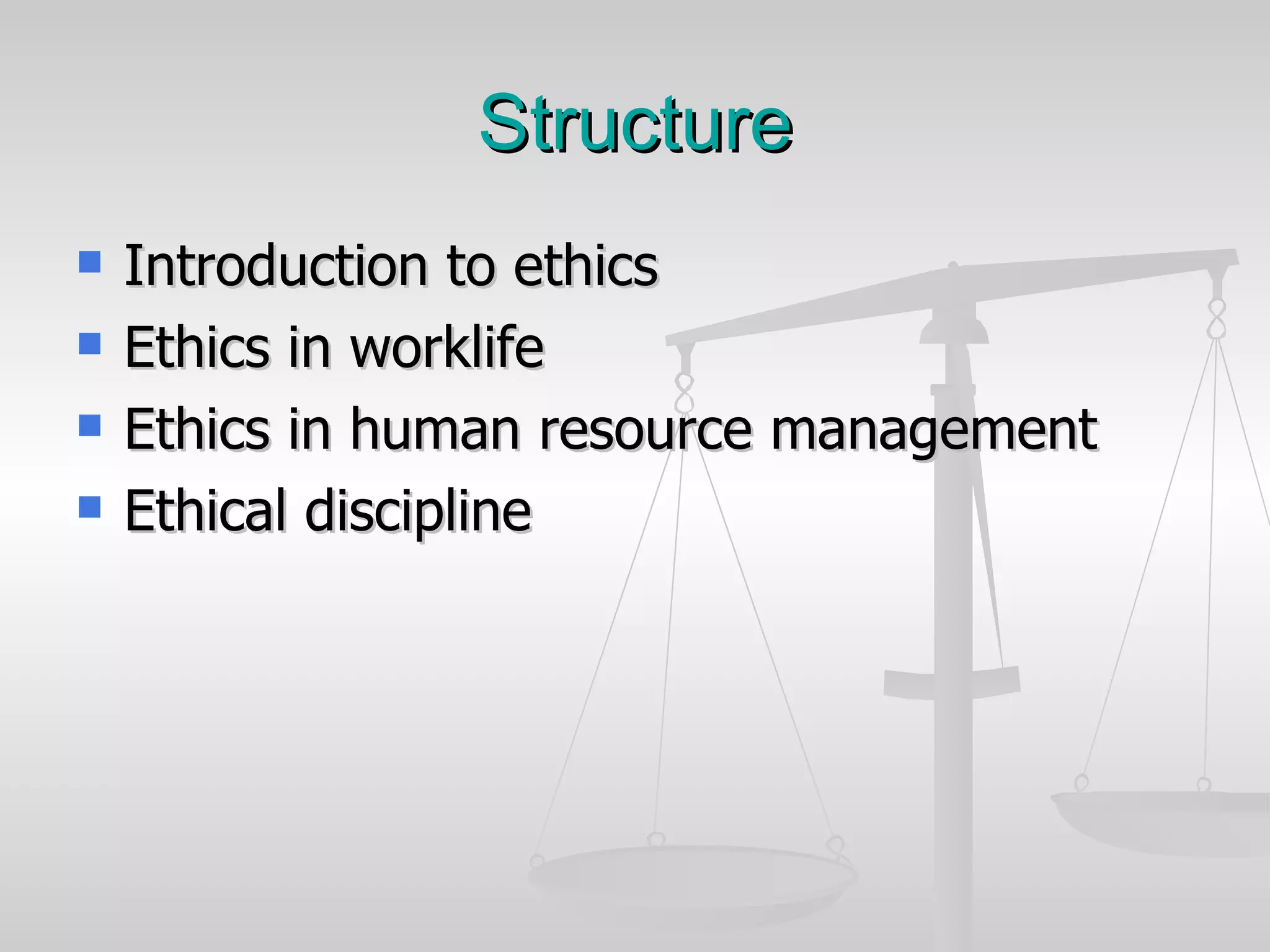 Structure

- Introduction to ethics
- Ethics in worklife
- Ethics in human resource management
- Ethical discipline